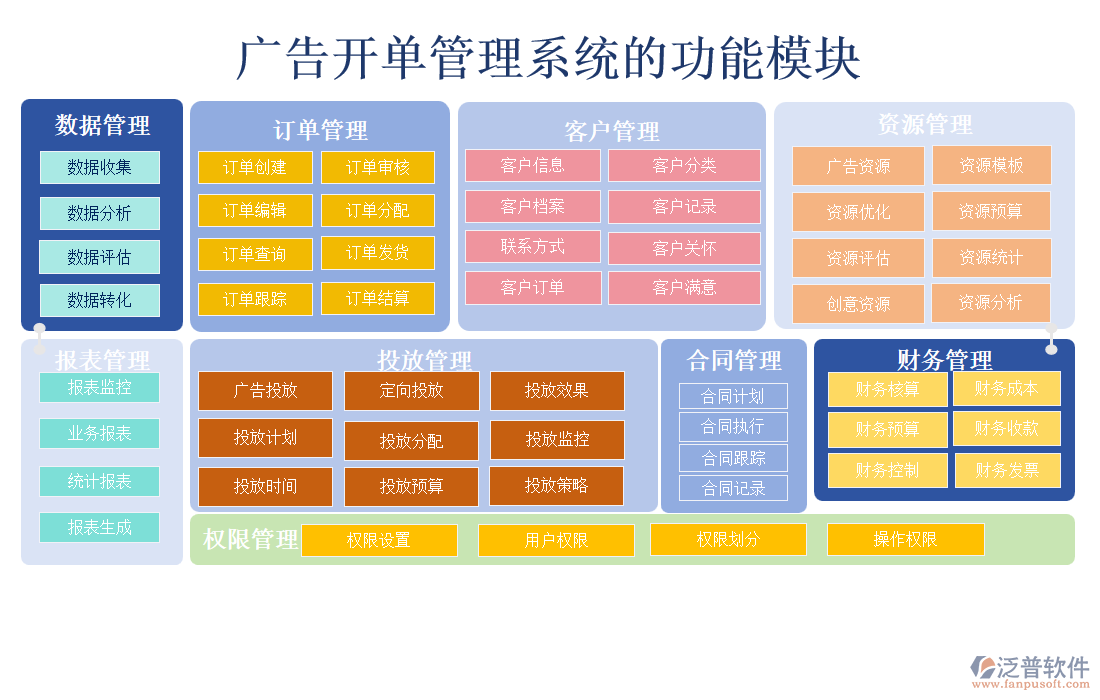 广告开单管理系统的功能模块

数据管理
数据收集
数据分析
数据评估
数据转化

订单管理
订单创建
订单审核
订单编辑
订单分配
订单查询
订单发货
订单跟踪
订单结算

客户管理
客户信息
客户分类
客户档案
客户记录
联系方式
客户关怀
客户订单
客户满意

资源管理
广告资源
资源模板
资源优化
资源预算
资源评估
资源统计
创意资源
资源分析

报表管理
报表监控
业务报表
统计报表
报表生成

投放管理
广告投放
定向投放
投放效果
投放计划
投放分配
投放监控
投放时间
投放预算
投放策略

合同管理
合同计划
合同执行
合同跟踪
合同记录

财务管理
财务核算
财务成本
财务预算
财务收款
财务控制
财务发票

权限管理
权限设置
用户权限
权限划分
操作权限

泛普软件
www.fanpusoft.com